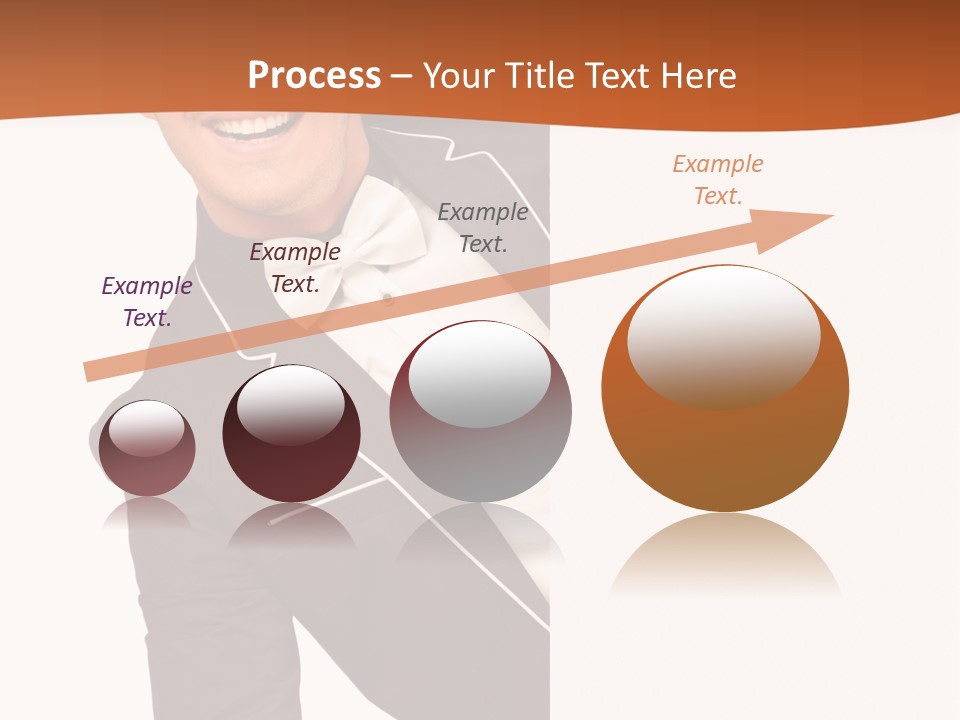 Process – Your Title Text Here

Example Text.

Example Text.

Example Text.

Example Text.